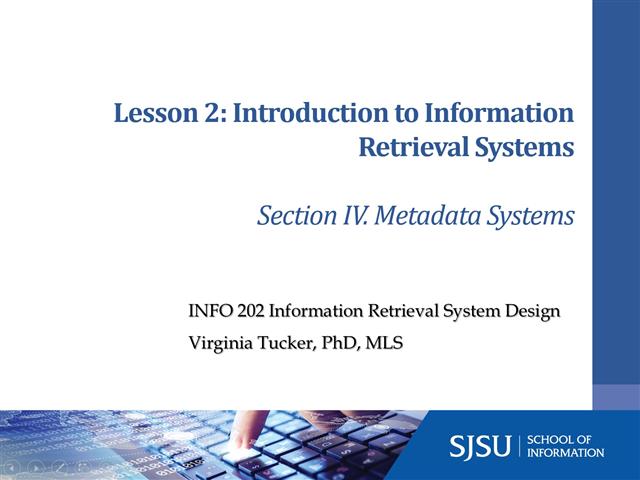 Lesson 2: Introduction to Information Retrieval Systems

Section IV. Metadata Systems

INFO 202 Information Retrieval System Design

Virginia Tucker, PhD, MLS

SJSU | SCHOOL OF INFORMATION